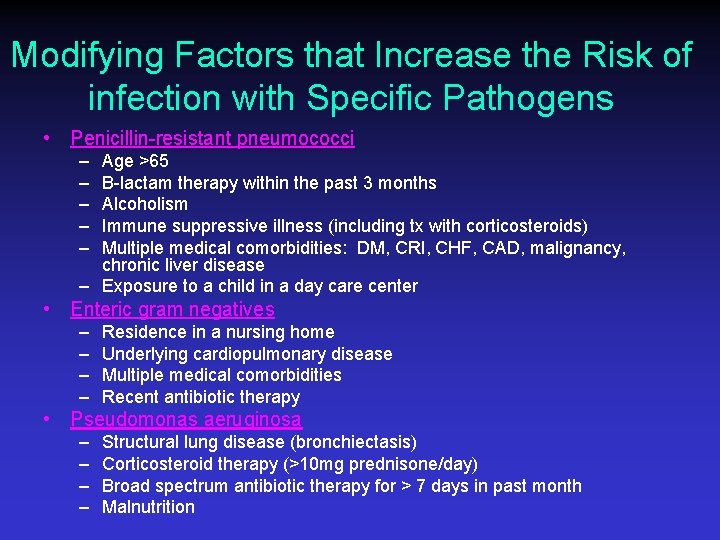 Modifying Factors that Increase the Risk of infection with Specific Pathogens

• Penicillin-resistant pneumococci
– Age >65
– B-lactam therapy within the past 3 months
– Alcoholism
– Immune suppressive illness (including tx with corticosteroids)
– Multiple medical comorbidities: DM, CRI, CHF, CAD, malignancy, chronic liver disease
– Exposure to a child in a day care center
• Enteric gram negatives
– Residence in a nursing home
– Underlying cardiopulmonary disease
– Multiple medical comorbidities
– Recent antibiotic therapy
• Pseudomonas aeruginosa
– Structural lung disease (bronchiectasis)
– Corticosteroid therapy (>10mg prednisone/day)
– Broad spectrum antibiotic therapy for > 7 days in past month
– Malnutrition